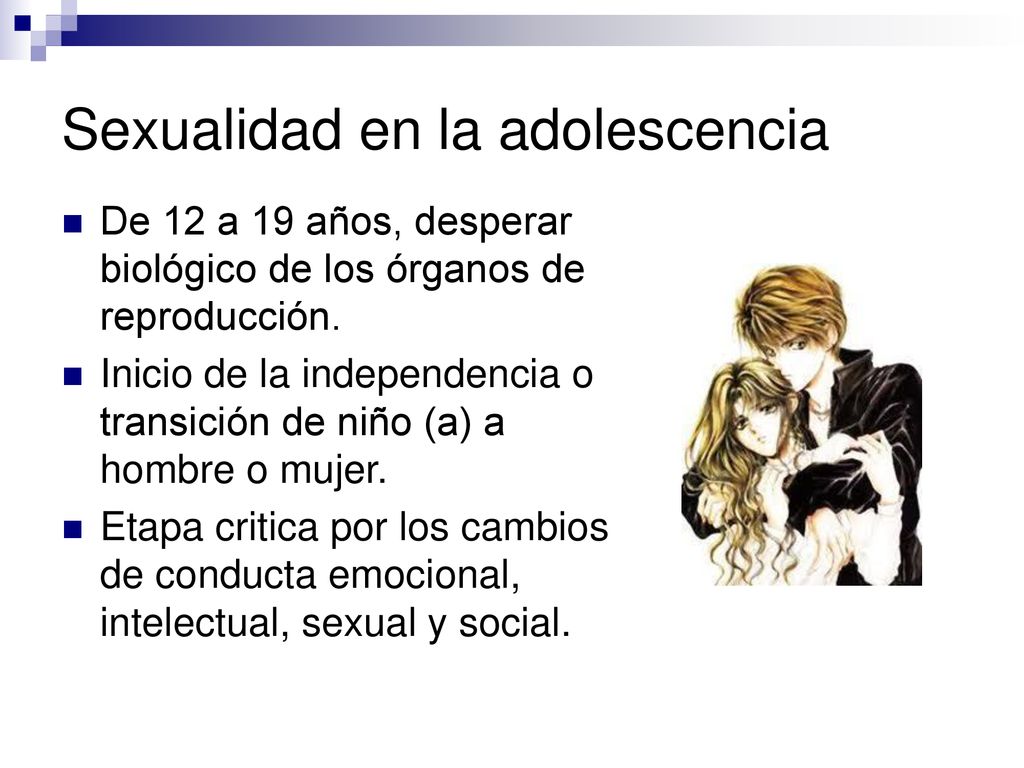 Sexualidad en la adolescencia

De 12 a 19 años, desperar biológico de los órganos de reproducción.

Inicio de la independencia o transición de niño (a) a hombre o mujer.

Etapa critica por los cambios de conducta emocional, intelectual, sexual y social.